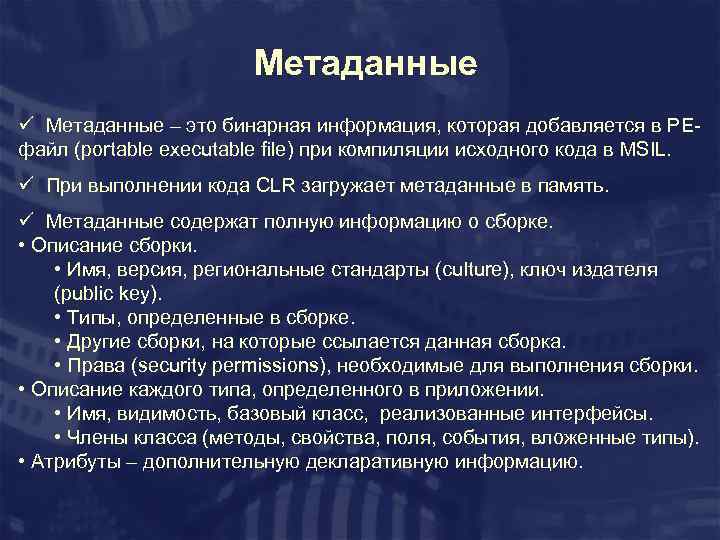 Метаданные

✓ Метаданные – это бинарная информация, которая добавляется в PE-файл (portable executable file) при компиляции исходного кода в MSIL.

✓ При выполнении кода CLR загружает метаданные в память.

✓ Метаданные содержат полную информацию о сборке.
• Описание сборки.
• Имя, версия, региональные стандарты (culture), ключ издателя (public key).
• Типы, определенные в сборке.
• Другие сборки, на которые ссылается данная сборка.
• Права (security permissions), необходимые для выполнения сборки.
• Описание каждого типа, определенного в приложении.
• Имя, видимость, базовый класс, реализованные интерфейсы.
• Члены класса (методы, свойства, поля, события, вложенные типы).
• Атрибуты – дополнительную декларативную информацию.